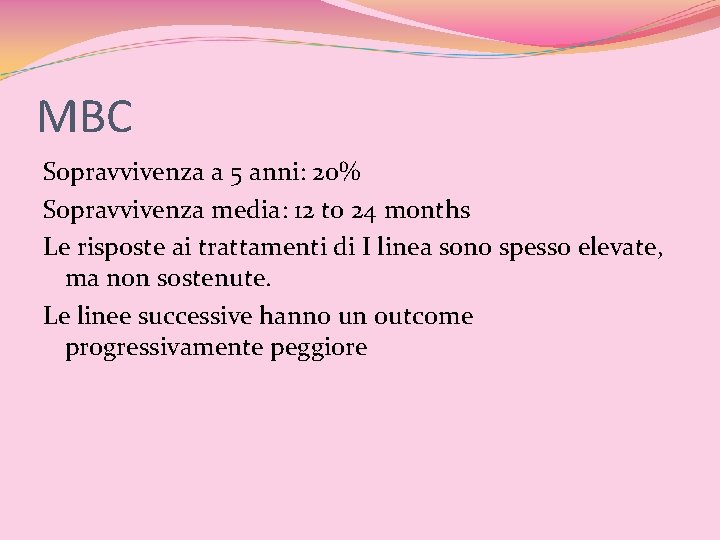 MBC

Sopravvivenza a 5 anni: 20%

Sopravvivenza media: 12 to 24 months

Le risposte ai trattamenti di I linea sono spesso elevate, ma non sostenute.

Le linee successive hanno un outcome progressivamente peggiore